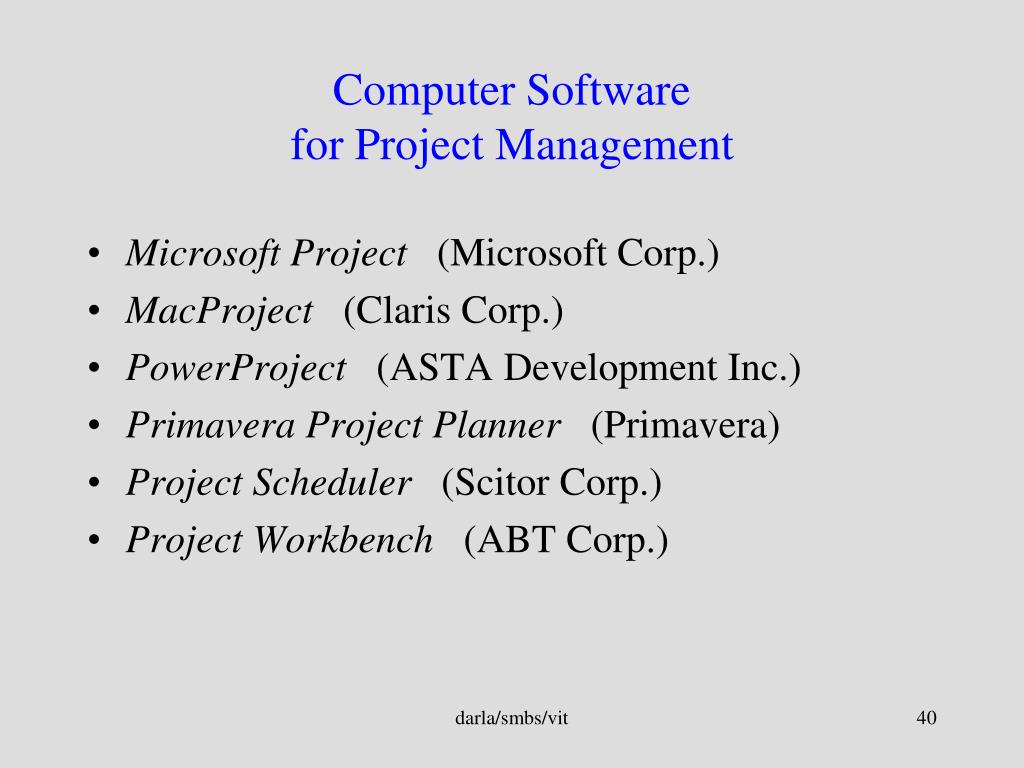 Computer Software
for Project Management

• Microsoft Project (Microsoft Corp.)
• MacProject (Claris Corp.)
• PowerProject (ASTA Development Inc.)
• Primavera Project Planner (Primavera)
• Project Scheduler (Scitor Corp.)
• Project Workbench (ABT Corp.)

darla/smbs/vit

40